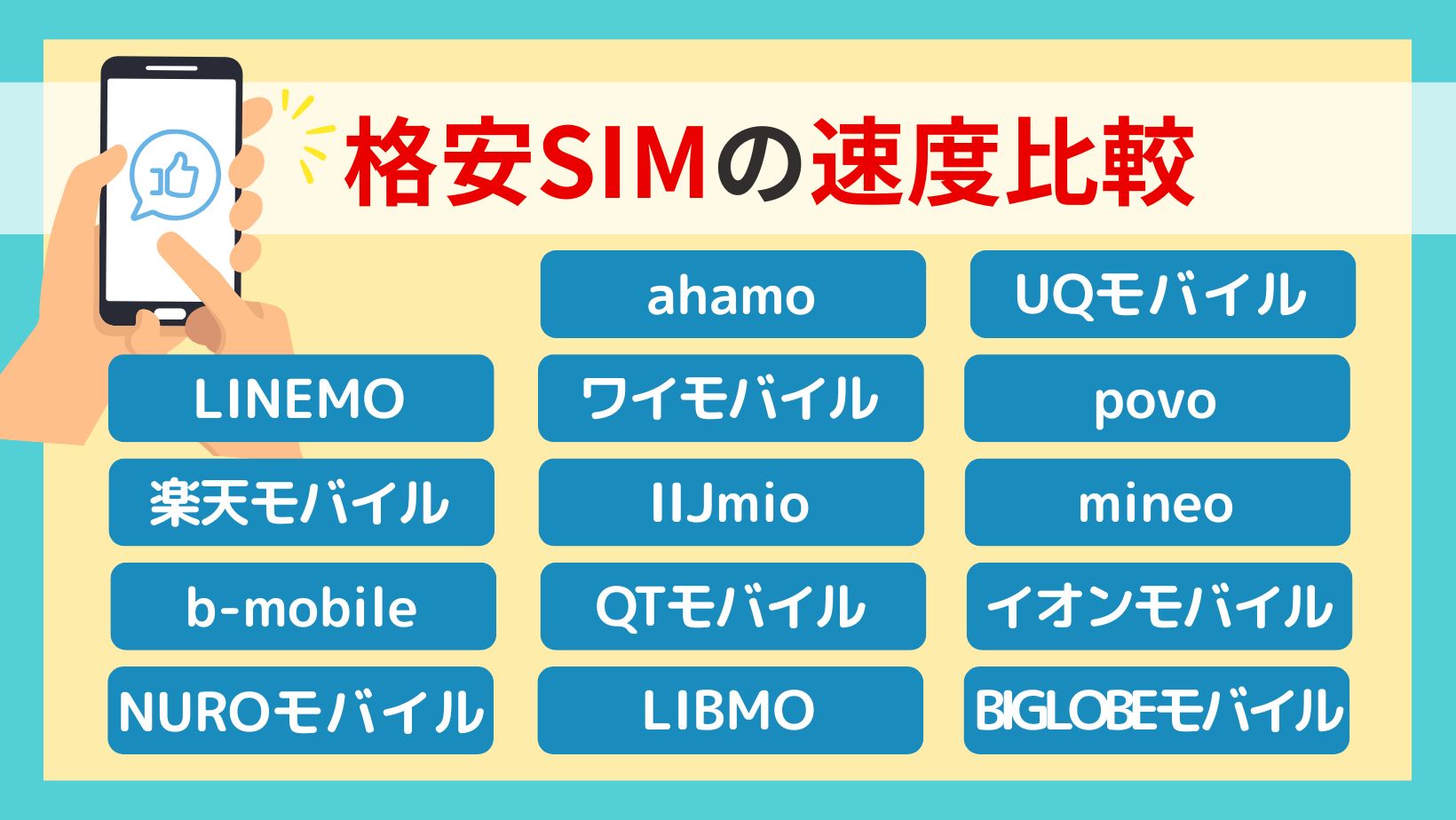 格安SIMの速度比較

ahamo
UQモバイル
LINEMO
ワイモバイル
povo
楽天モバイル
IIJmio
mineo
b-mobile
QTモバイル
イオンモバイル
NUROモバイル
LIBMO
BIGLOBEモバイル